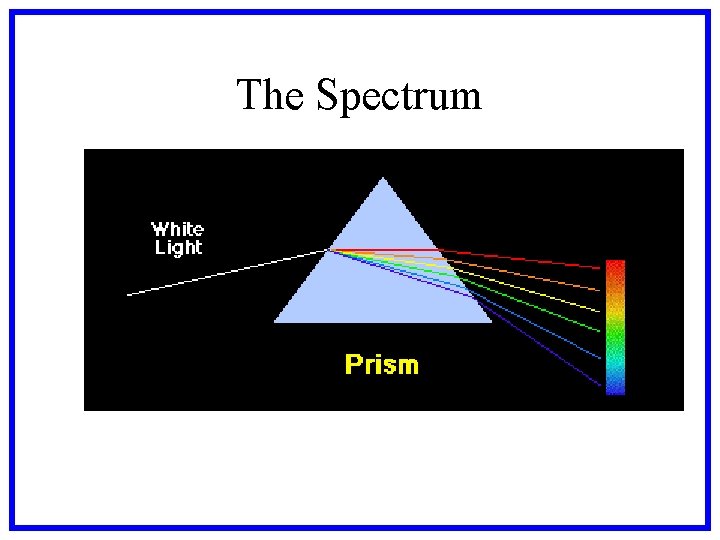 The Spectrum

White Light

Prism